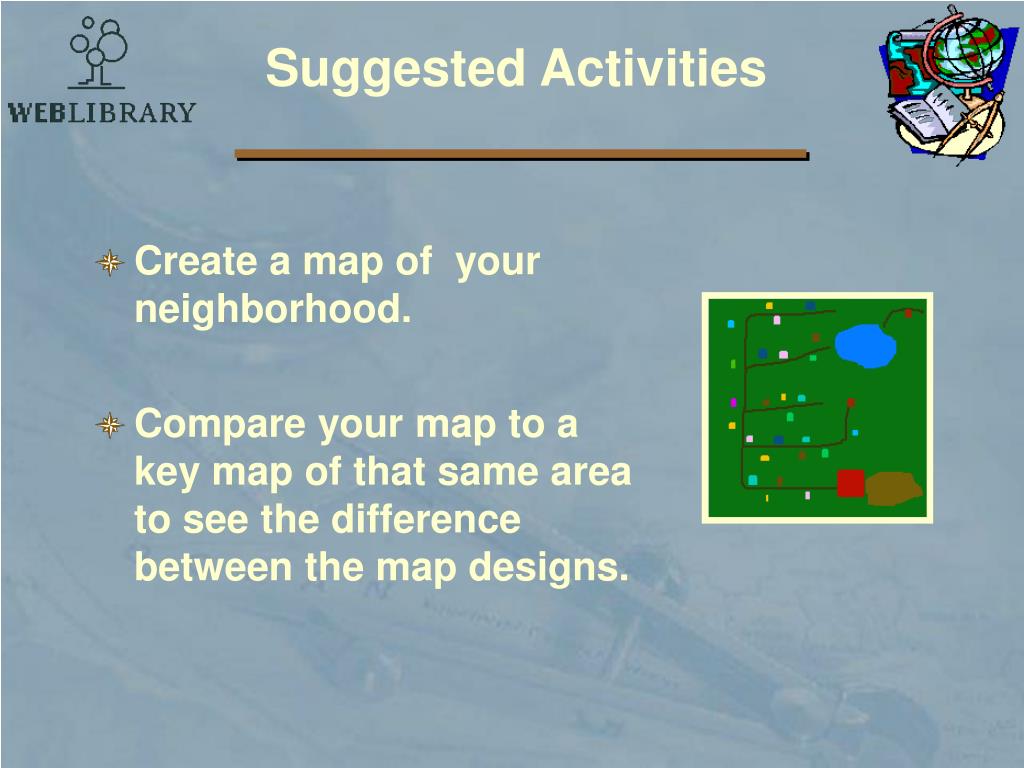 WEBLIBRARY

Suggested Activities

Create a map of your neighborhood.

Compare your map to a key map of that same area to see the difference between the map designs.